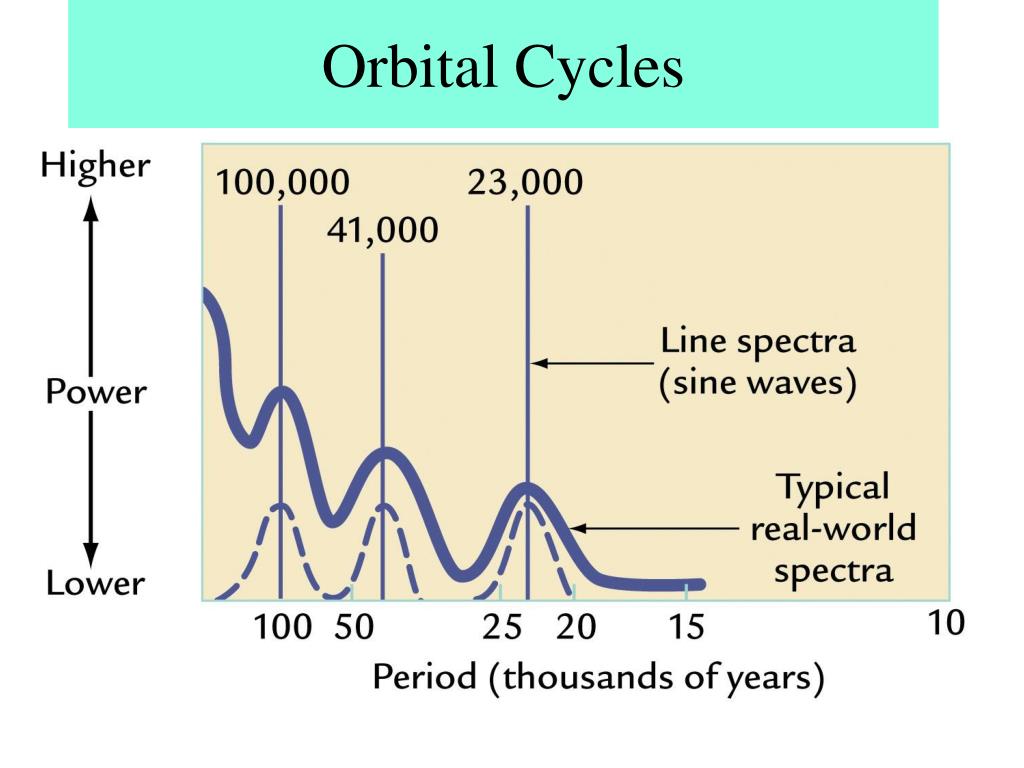 Orbital Cycles

Higher

Power

Lower

100,000

41,000

23,000

Line spectra (sine waves)

Typical real-world spectra

100 50 25 20 15 10

Period (thousands of years)